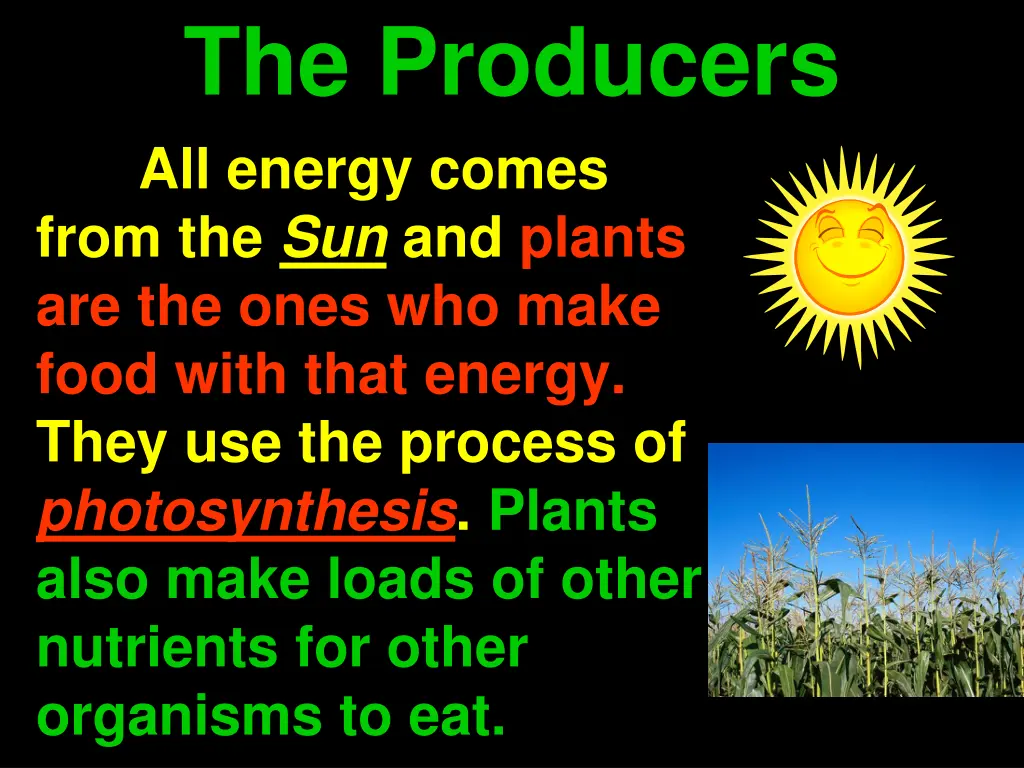 The Producers

All energy comes from the Sun and plants are the ones who make food with that energy. They use the process of photosynthesis. Plants also make loads of other nutrients for other organisms to eat.